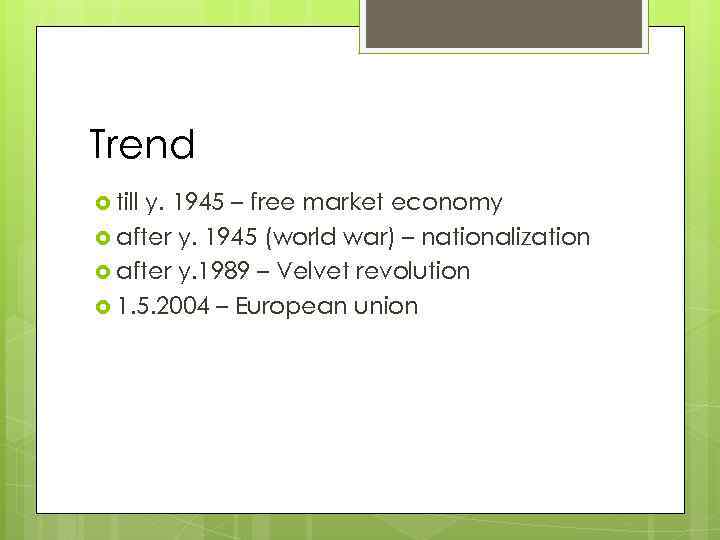 Trend

- till y. 1945 – free market economy
- after y. 1945 (world war) – nationalization
- after y.1989 – Velvet revolution
- 1.5.2004 – European union